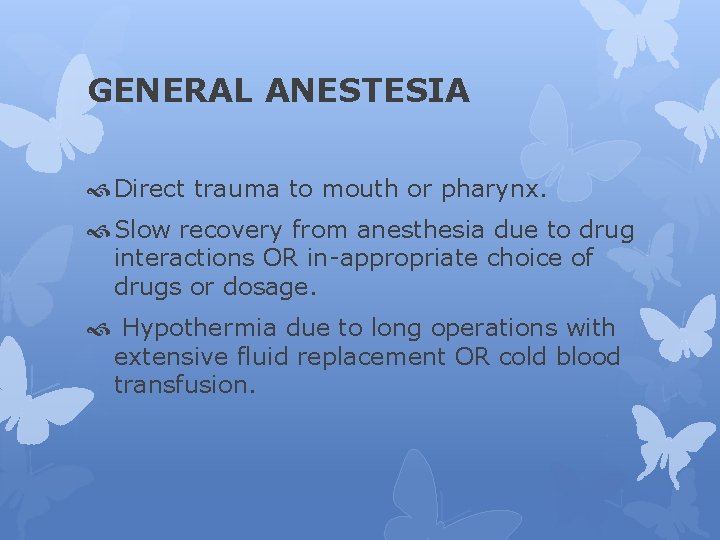 GENERAL ANESTESIA

Direct trauma to mouth or pharynx.

Slow recovery from anesthesia due to drug interactions OR in-appropriate choice of drugs or dosage.

Hypothermia due to long operations with extensive fluid replacement OR cold blood transfusion.